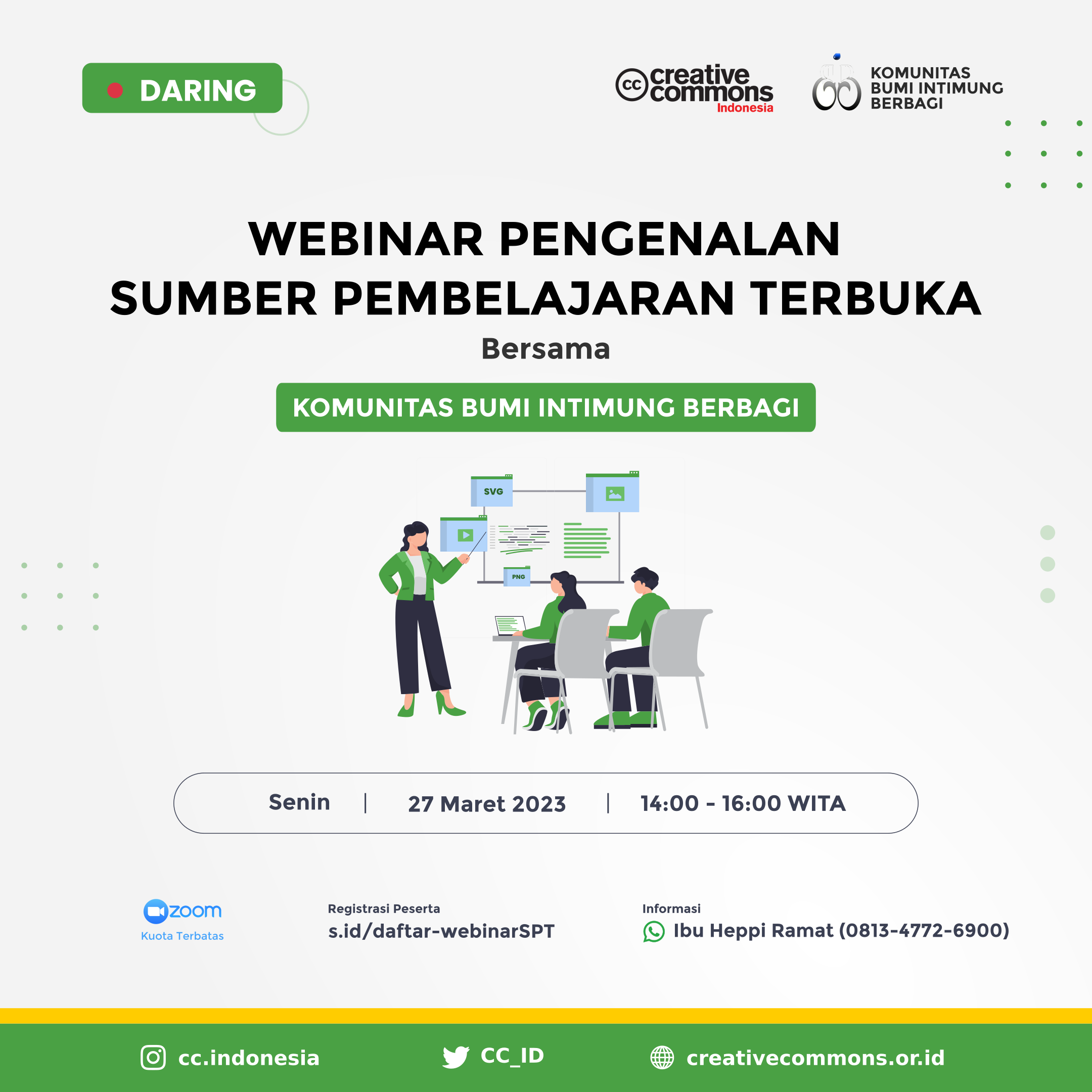 DARING

cc creative commons Indonesia

KOMUNITAS BUMI INTIMUNG BERBAGI

WEBINAR PENGENALAN SUMBER PEMBELAJARAN TERBUKA

Bersama

KOMUNITAS BUMI INTIMUNG BERBAGI

SVG

PNG

Senin | 27 Maret 2023 | 14:00 - 16:00 WITA

zoom
Kuota Terbatas

Registrasi Peserta
s.id/daftar-webinarSPT

Informasi
Ibu Heppi Ramat (0813-4772-6900)

cc.indonesia

CC_ID

creativecommons.or.id